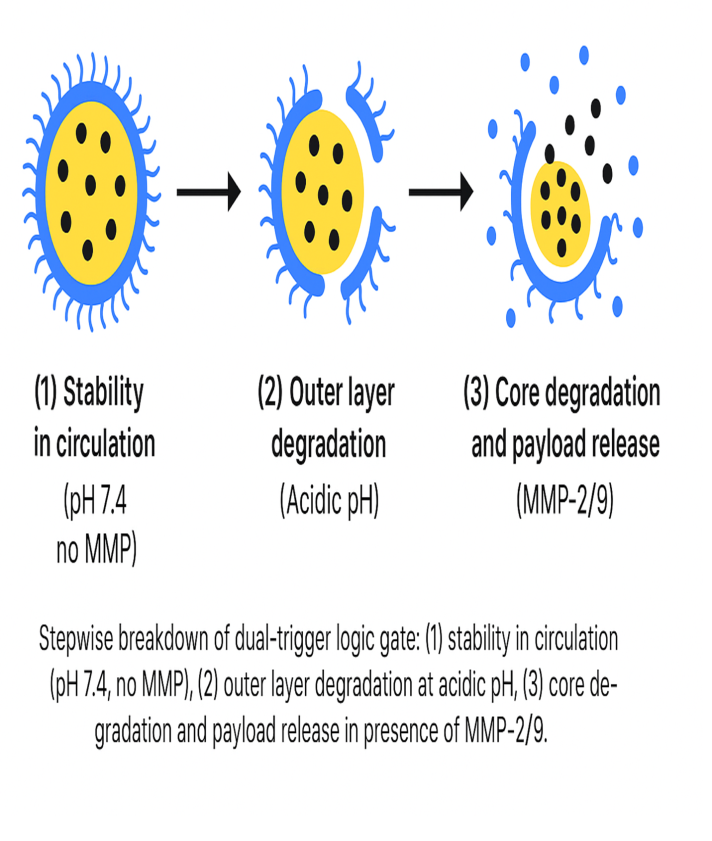 (1) Stability in circulation

(pH 7.4 no MMP)

(2) Outer layer degradation

(Acidic pH)

(3) Core degradation and payload release

(MMP-2/9)

Stepwise breakdown of dual-trigger logic gate: (1) stability in circulation (pH 7.4, no MMP), (2) outer layer degradation at acidic pH, (3) core degradation and payload release in presence of MMP-2/9.